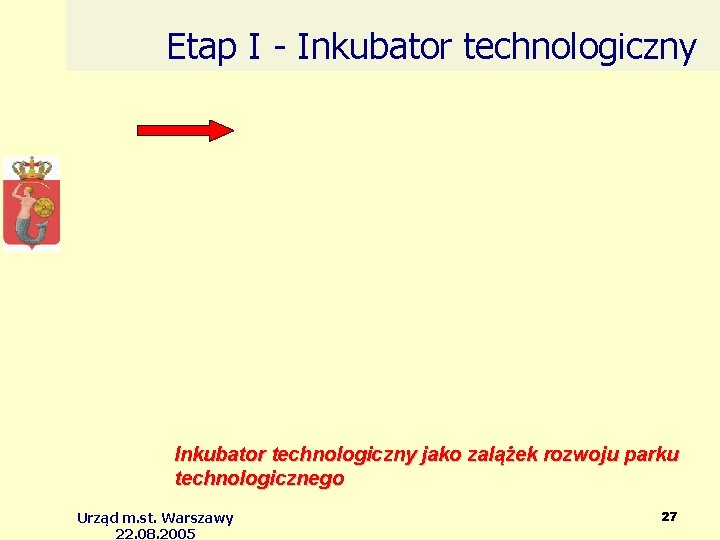 Etap I - Inkubator technologiczny

Inkubator technologiczny jako zalążek rozwoju parku technologicznego

Urząd m.st. Warszawy
22.08.2005

27